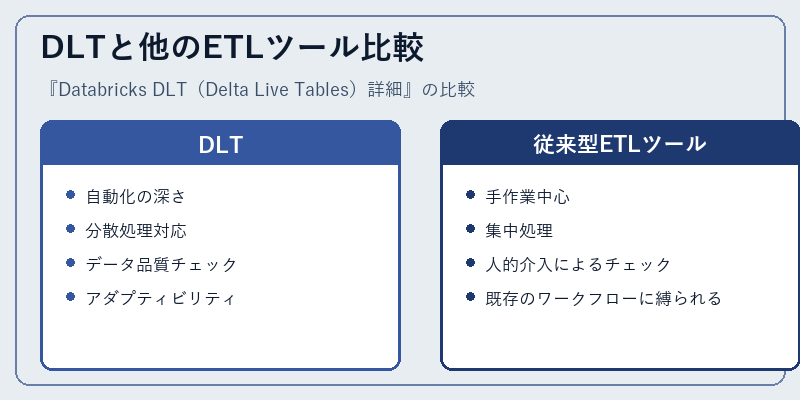 DLTと他のETLツール比較

『Databricks DLT（Delta Live Tables）詳細』の比較

DLT

- 自動化の深さ
- 分散処理対応
- データ品質チェック
- アダプティビリティ

従来型ETLツール

- 手作業中心
- 集中処理
- 人的介入によるチェック
- 既存のワークフローに縛られる